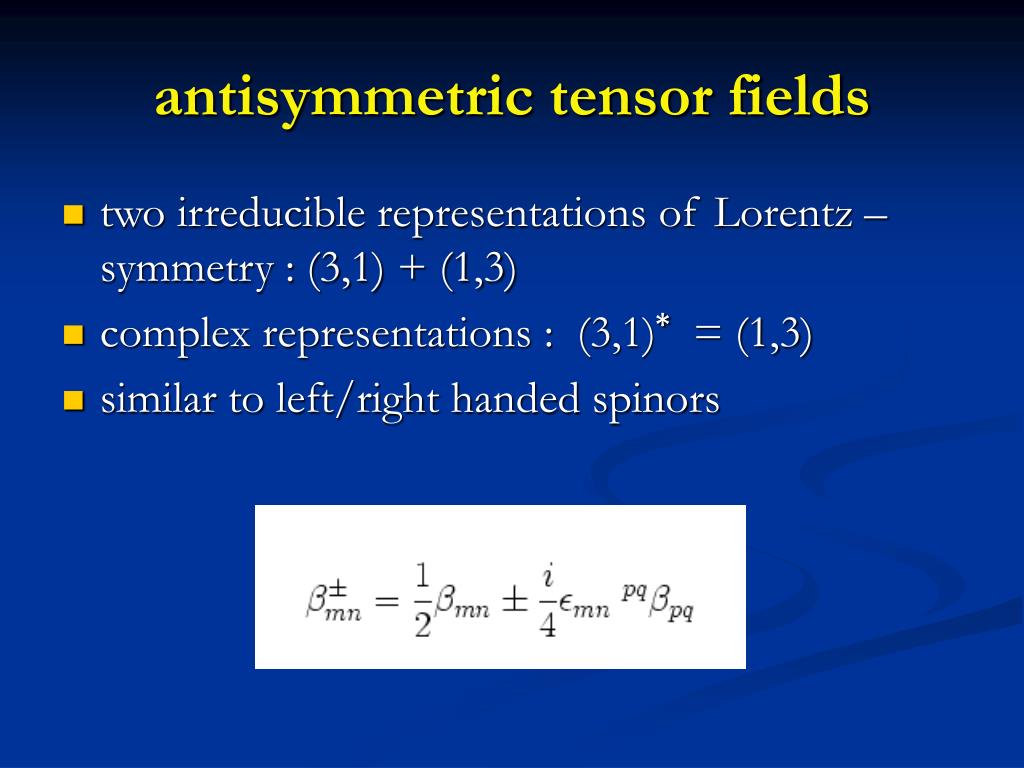 antisymmetric tensor fields

two irreducible representations of Lorentz – symmetry : (3,1) + (1,3)

complex representations : $(3,1)^* = (1,3)$

similar to left/right handed spinors

$\beta^{\pm}_{mn} = \frac{1}{2}\beta_{mn} \pm \frac{i}{4}\epsilon_{mn}{}^{pq}\beta_{pq}$